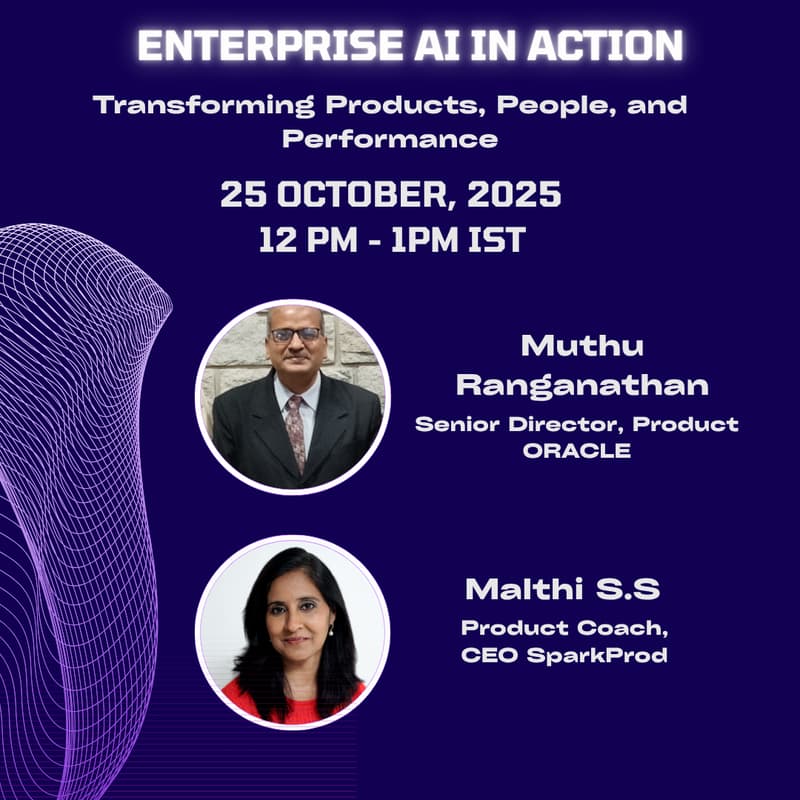 ENTERPRISE AI IN ACTION

Transforming Products, People, and Performance

25 OCTOBER, 2025
12 PM - 1PM IST

Muthu Ranganathan
Senior Director, Product
ORACLE

Malthi S.S
Product Coach,
CEO SparkProd